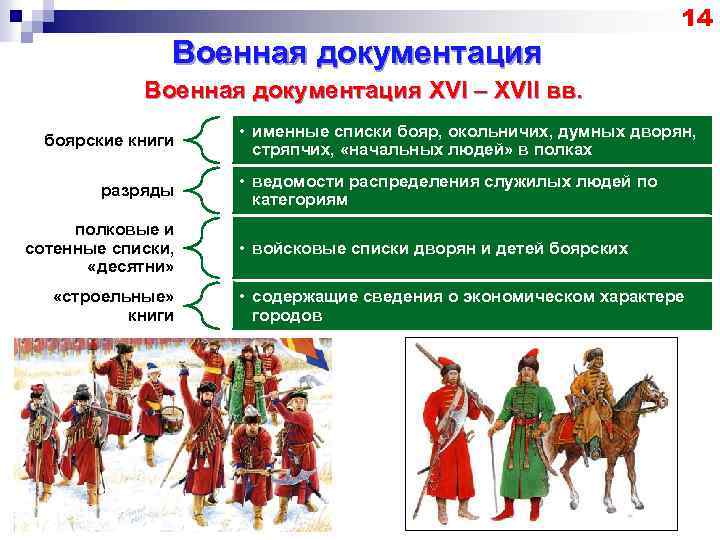 14

Военная документация

Военная документация XVI – XVII вв.

боярские книги

• именные списки бояр, окольничих, думных дворян, стряпчих, «начальных людей» в полках

разряды

• ведомости распределения служилых людей по категориям

полковые и сотенные списки, «десятни»

• войсковые списки дворян и детей боярских

«строельные» книги

• содержащие сведения о экономическом характере городов